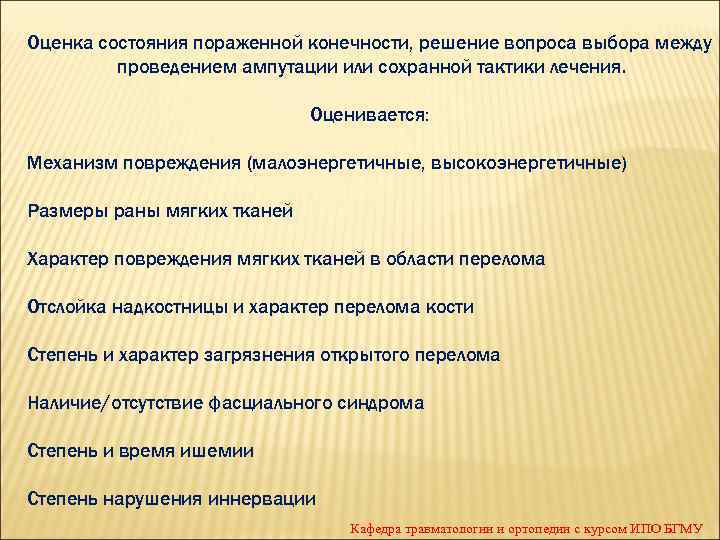 Оценка состояния пораженной конечности, решение вопроса выбора между проведением ампутации или сохранной тактики лечения.

Оценивается:

Механизм повреждения (малоэнергетичные, высокоэнергетичные)

Размеры раны мягких тканей

Характер повреждения мягких тканей в области перелома

Отслойка надкостницы и характер перелома кости

Степень и характер загрязнения открытого перелома

Наличие/отсутствие фасциального синдрома

Степень и время ишемии

Степень нарушения иннервации

Кафедра травматологии и ортопедии с курсом ИПО БГМУ